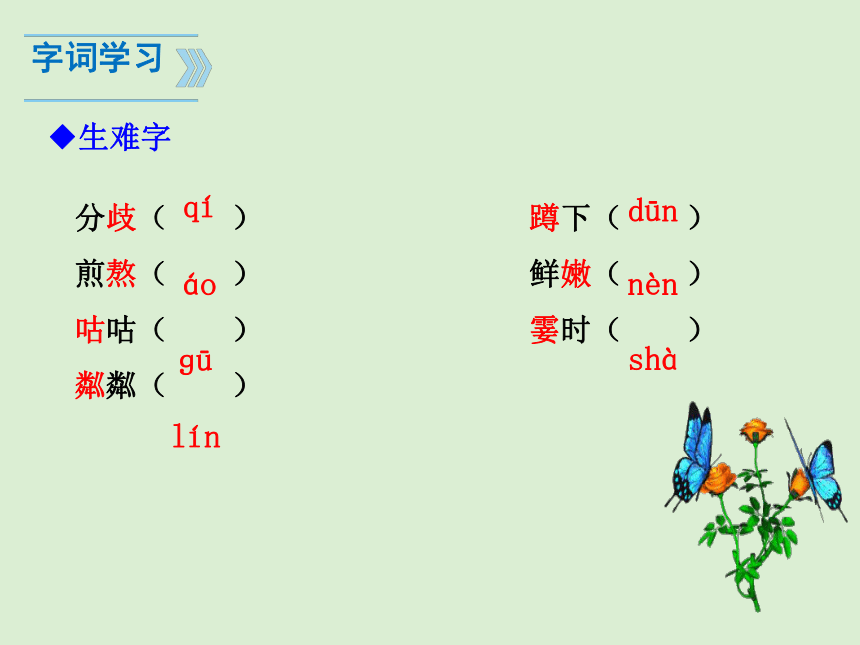 字词学习

◆生难字

分歧（ qí ）
煎熬（ áo ）
咕咕（ gū ）
粼粼（ lín ）

蹲下（ dūn ）
鲜嫩（ nèn ）
霎时（ shà ）